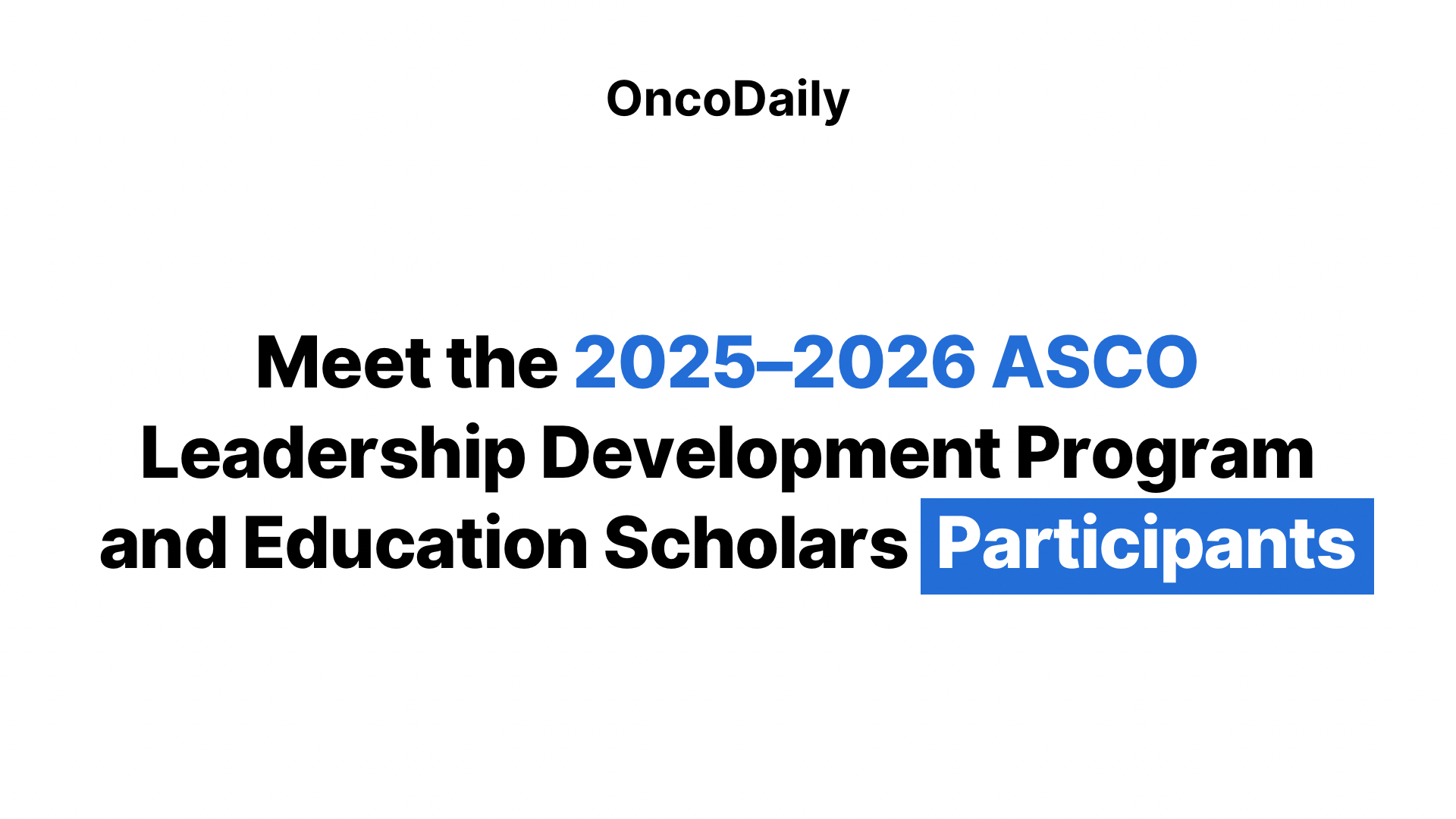 OncoDaily

Meet the 2025–2026 ASCO Leadership Development Program and Education Scholars Participants